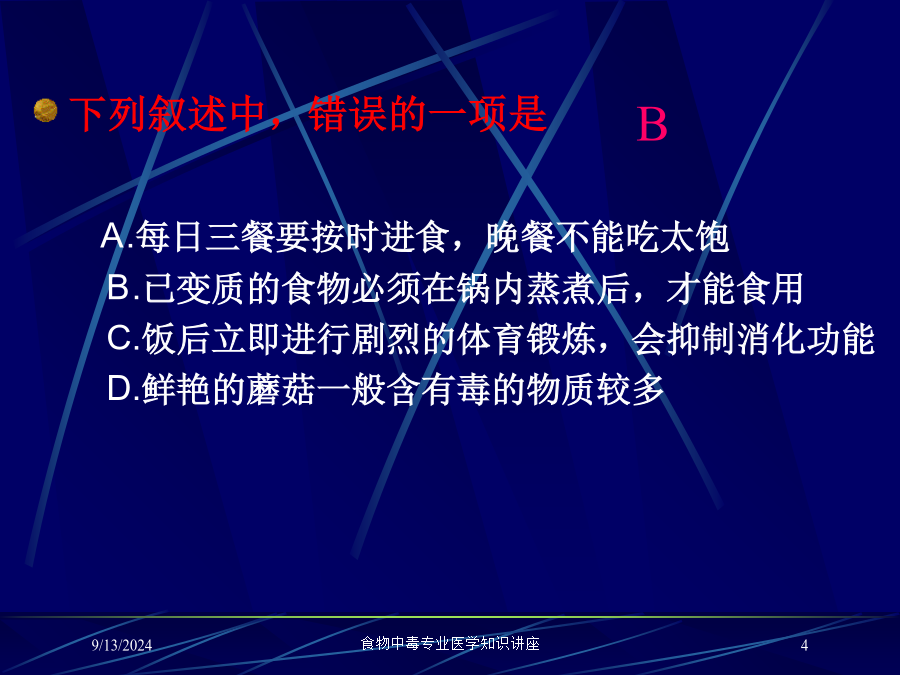 下列叙述中，错误的一项是 B

A.每日三餐要按时进食，晚餐不能吃太饱
B.已变质的食物必须在锅内蒸煮后，才能食用
C.饭后立即进行剧烈的体育锻炼，会抑制消化功能
D.鲜艳的蘑菇一般含有毒的物质较多

9/13/2024 食物中毒专业医学知识讲座 4